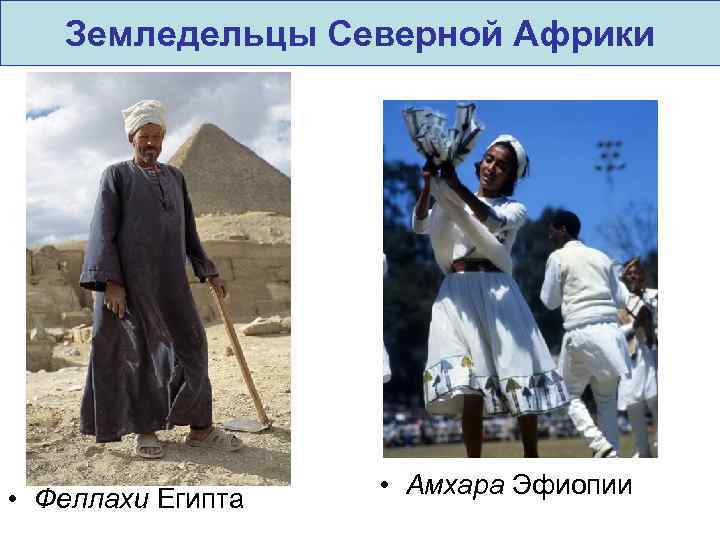 Земледельцы Северной Африки

• Феллахи Египта

• Амхара Эфиопии